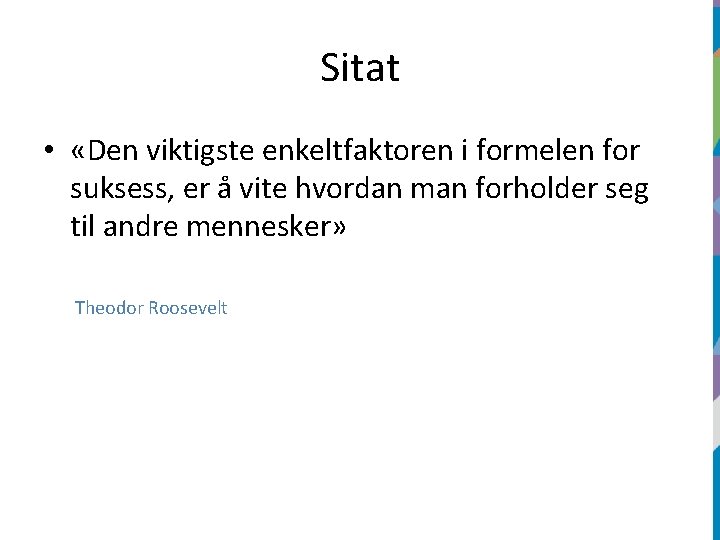 Sitat

• «Den viktigste enkeltfaktoren i formelen for suksess, er å vite hvordan man forholder seg til andre mennesker»

Theodor Roosevelt